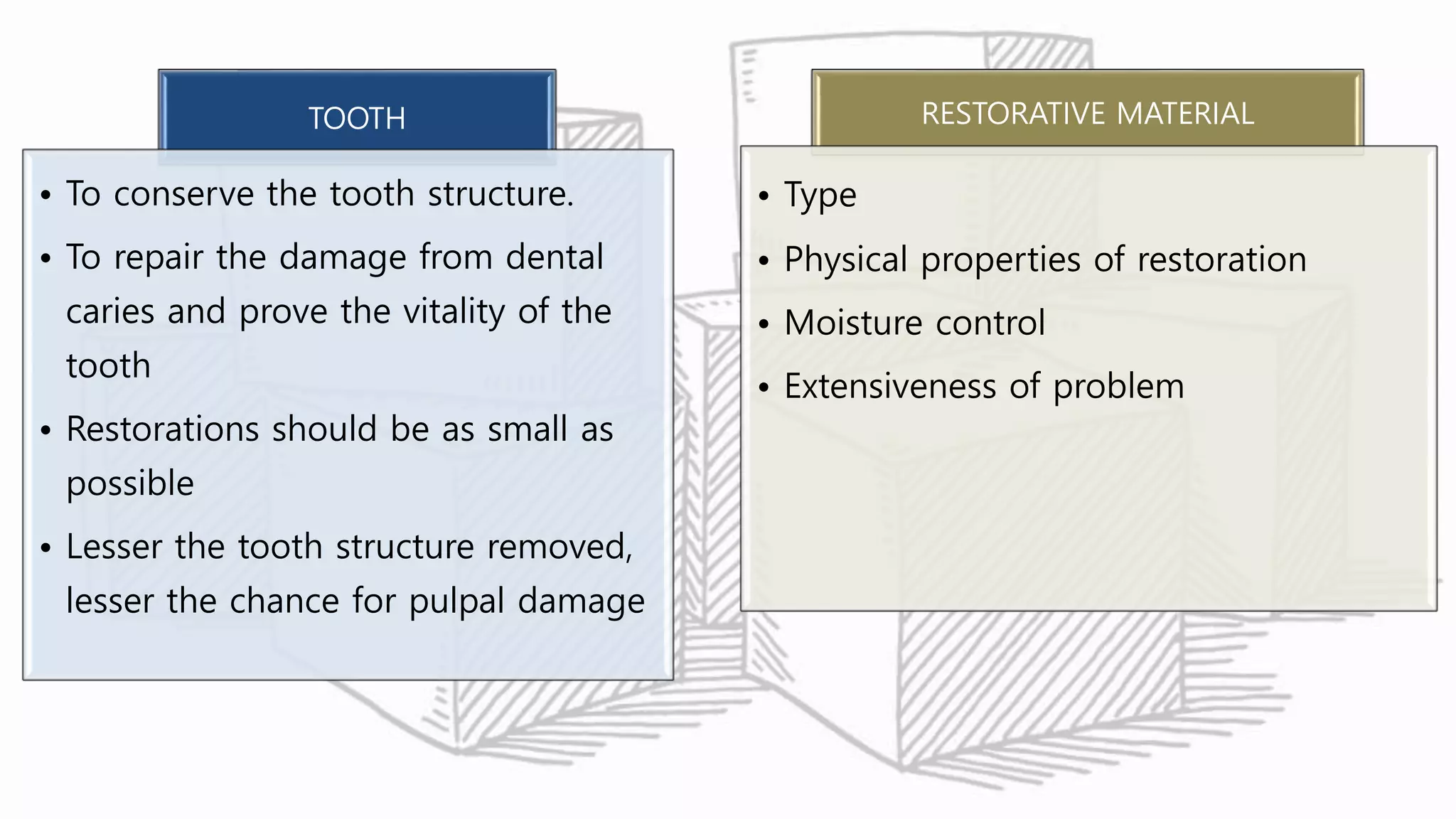 TOOTH

• To conserve the tooth structure.
• To repair the damage from dental caries and prove the vitality of the tooth
• Restorations should be as small as possible
• Lesser the tooth structure removed, lesser the chance for pulpal damage

RESTORATIVE MATERIAL

• Type
• Physical properties of restoration
• Moisture control
• Extensiveness of problem